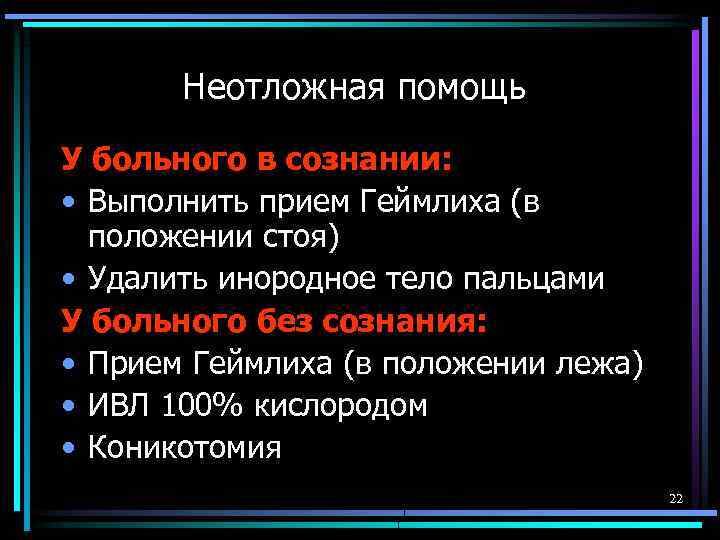 Неотложная помощь

У больного в сознании:

• Выполнить прием Геймлиха (в положении стоя)
• Удалить инородное тело пальцами

У больного без сознания:

• Прием Геймлиха (в положении лежа)
• ИВЛ 100% кислородом
• Коникотомия

22